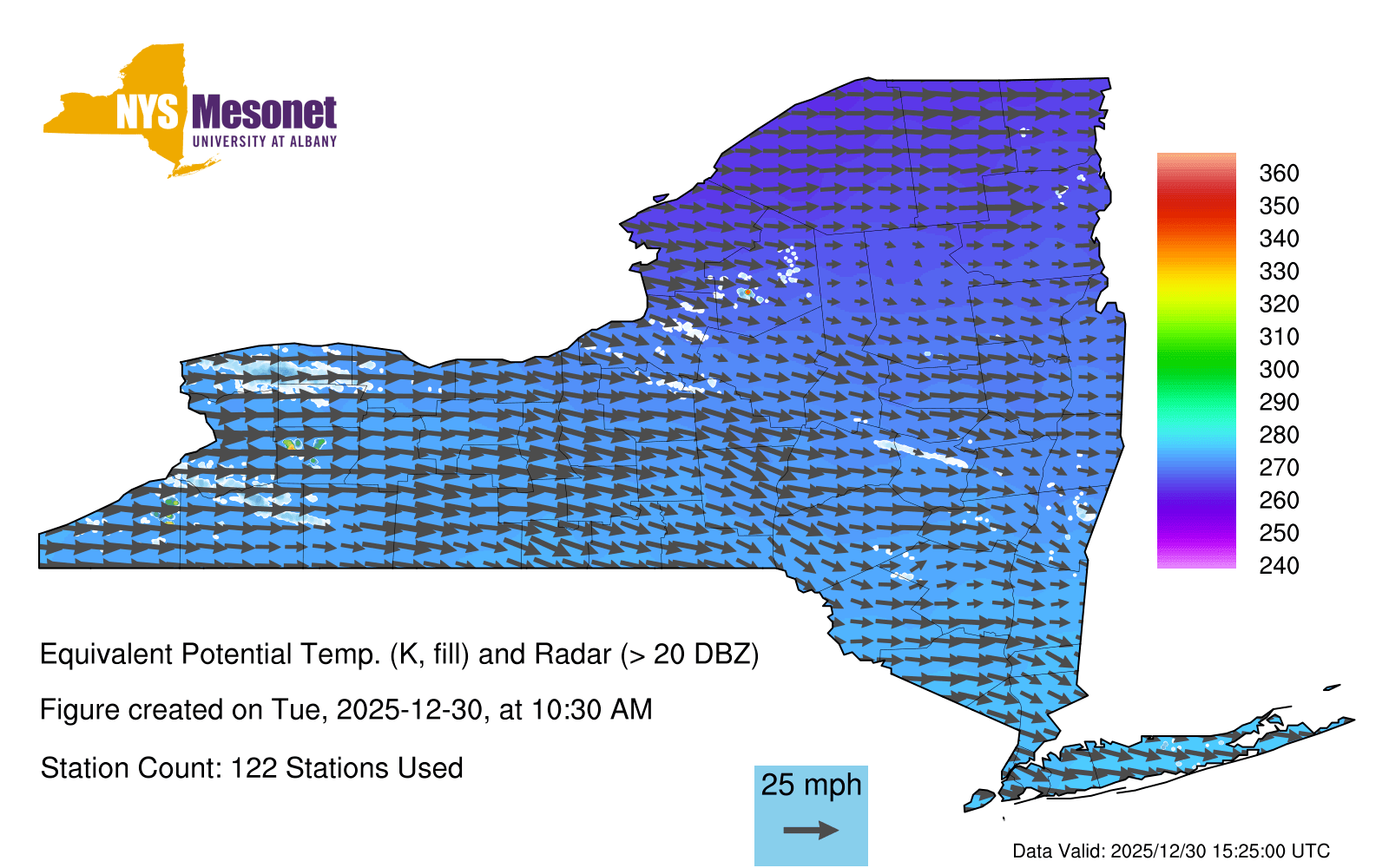 NYS Mesonet
UNIVERSITY AT ALBANY

360
350
340
330
320
310
300
290
280
270
260
250
240

Equivalent Potential Temp. (K, fill) and Radar (> 20 DBZ)

Figure created on Tue, 2025-12-30, at 10:30 AM

Station Count: 122 Stations Used

25 mph

Data Valid: 2025/12/30 15:25:00 UTC